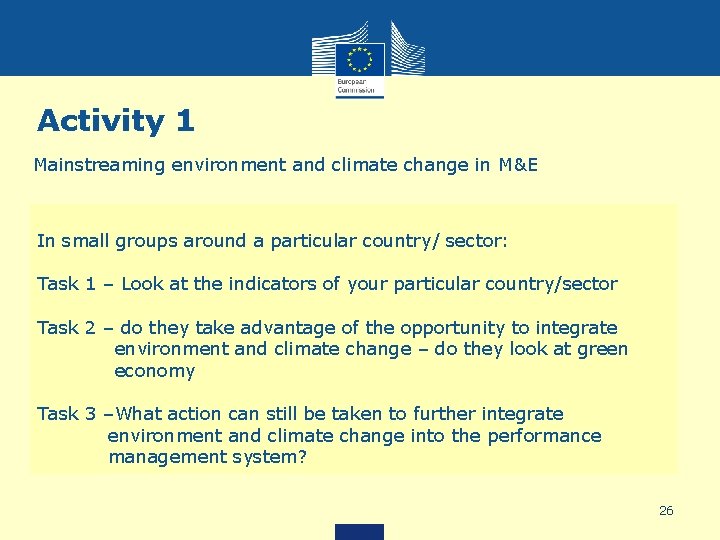 European Commission

Activity 1

Mainstreaming environment and climate change in M&E

In small groups around a particular country/ sector:

Task 1 – Look at the indicators of your particular country/sector

Task 2 – do they take advantage of the opportunity to integrate environment and climate change – do they look at green economy

Task 3 –What action can still be taken to further integrate environment and climate change into the performance management system?

26